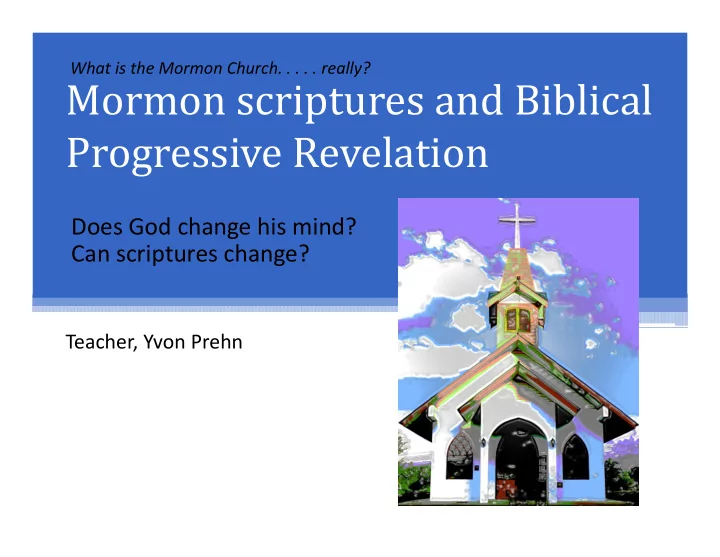 What is the Mormon Church. . . . . really?

Mormon scriptures and Biblical Progressive Revelation

Does God change his mind?
Can scriptures change?

Teacher, Yvon Prehn